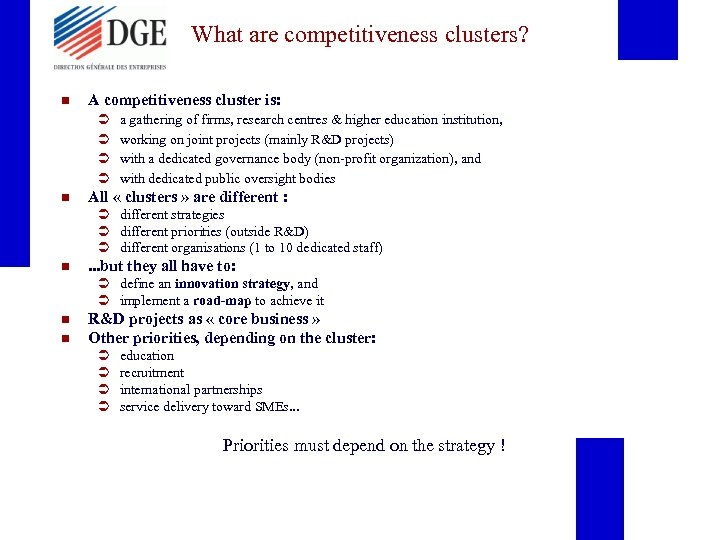 DGE
DIRECTION GÉNÉRALE DES ENTREPRISES

What are competitiveness clusters?

A competitiveness cluster is:
a gathering of firms, research centres & higher education institution,
working on joint projects (mainly R&D projects)
with a dedicated governance body (non-profit organization), and
with dedicated public oversight bodies

All « clusters » are different :
different strategies
different priorities (outside R&D)
different organisations (1 to 10 dedicated staff)

...but they all have to:
define an innovation strategy, and
implement a road-map to achieve it

R&D projects as « core business »

Other priorities, depending on the cluster:
education
recruitment
international partnerships
service delivery toward SMEs...

Priorities must depend on the strategy !